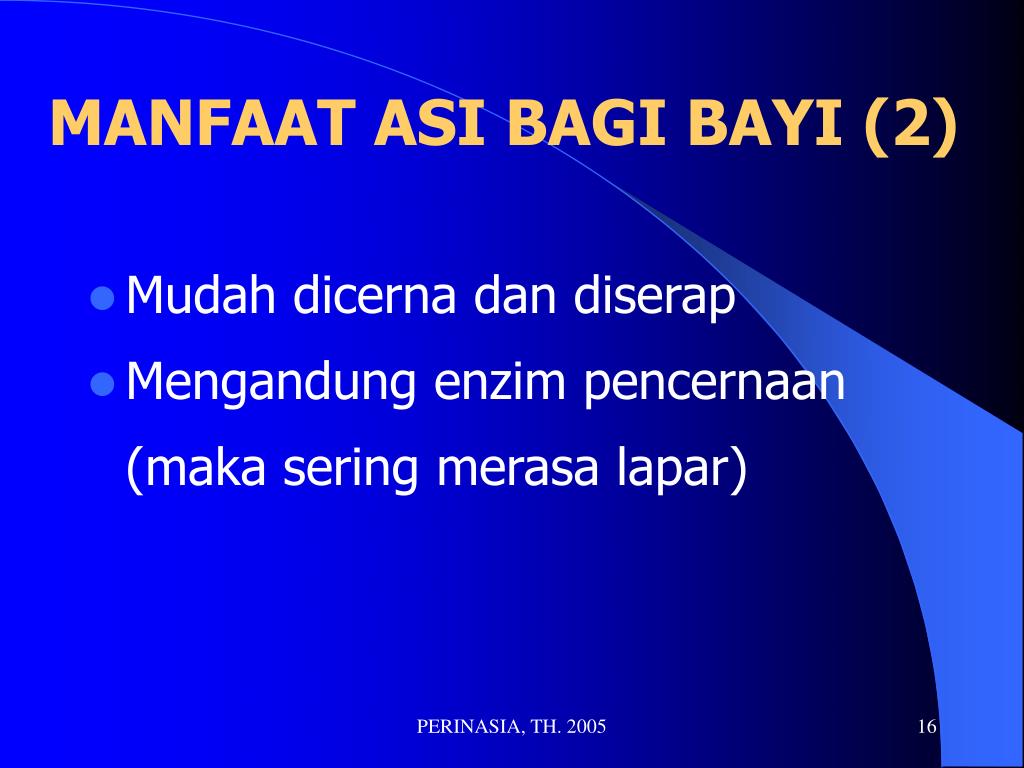 MANFAAT ASI BAGI BAYI (2)

- Mudah dicerna dan diserap
- Mengandung enzim pencernaan (maka sering merasa lapar)

PERINASIA, TH. 2005

16